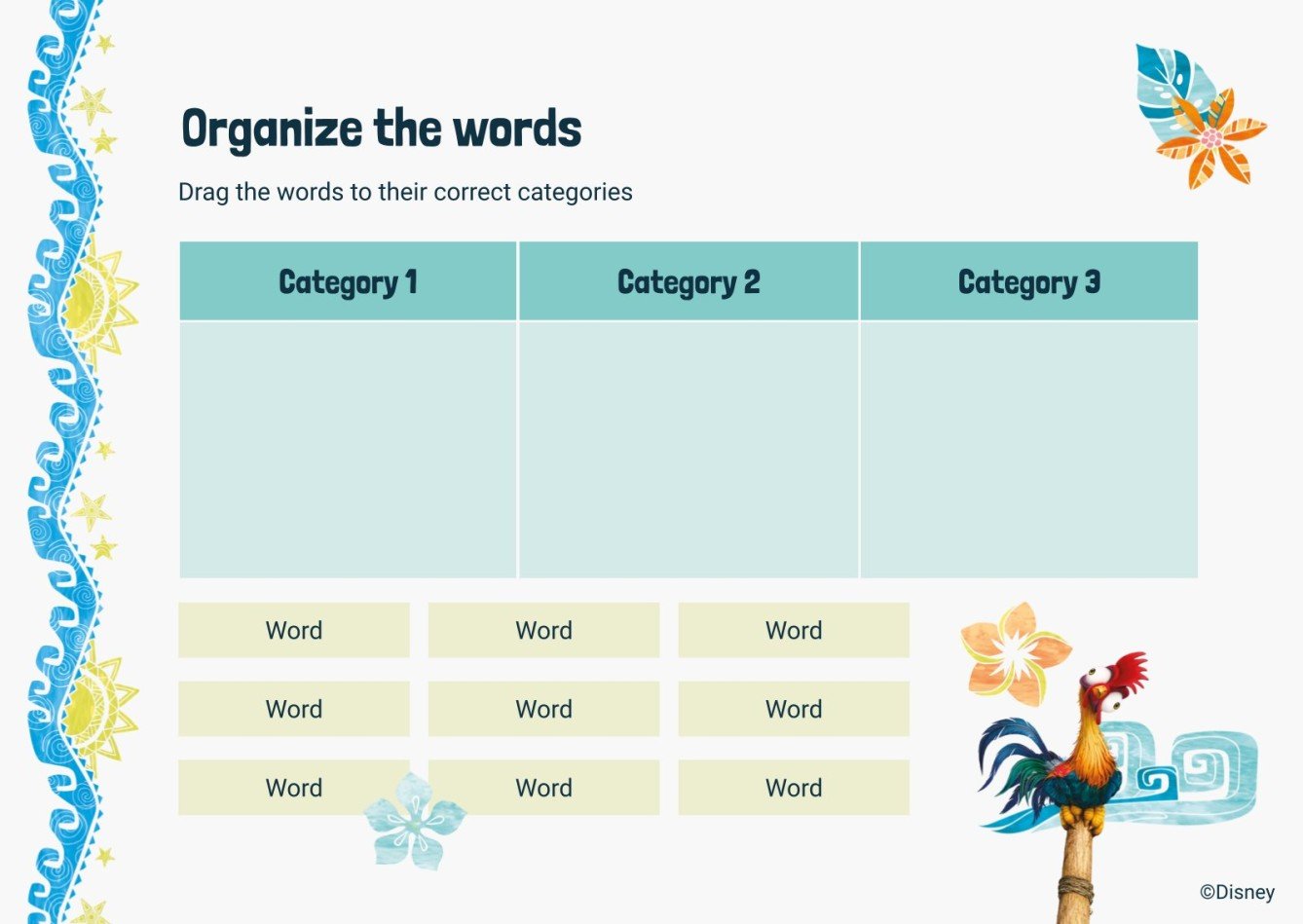 Organize the words

Drag the words to their correct categories

| Category 1 | Category 2 | Category 3 |
|---|---|---|
| | | |

Word Word Word

Word Word Word

Word Word Word

©Disney